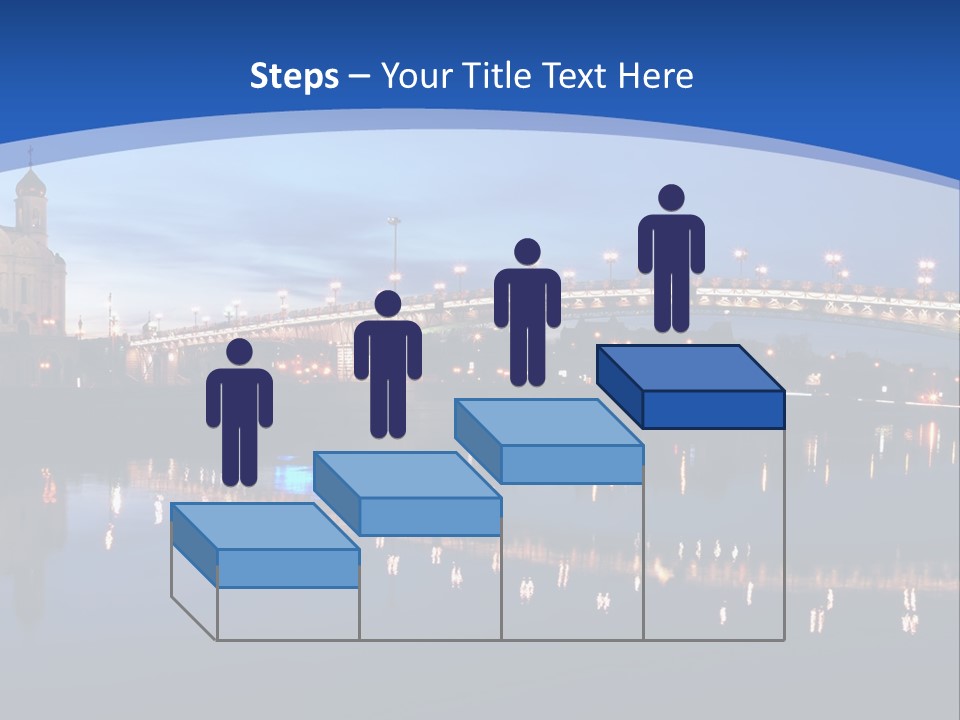 Steps – Your Title Text Here